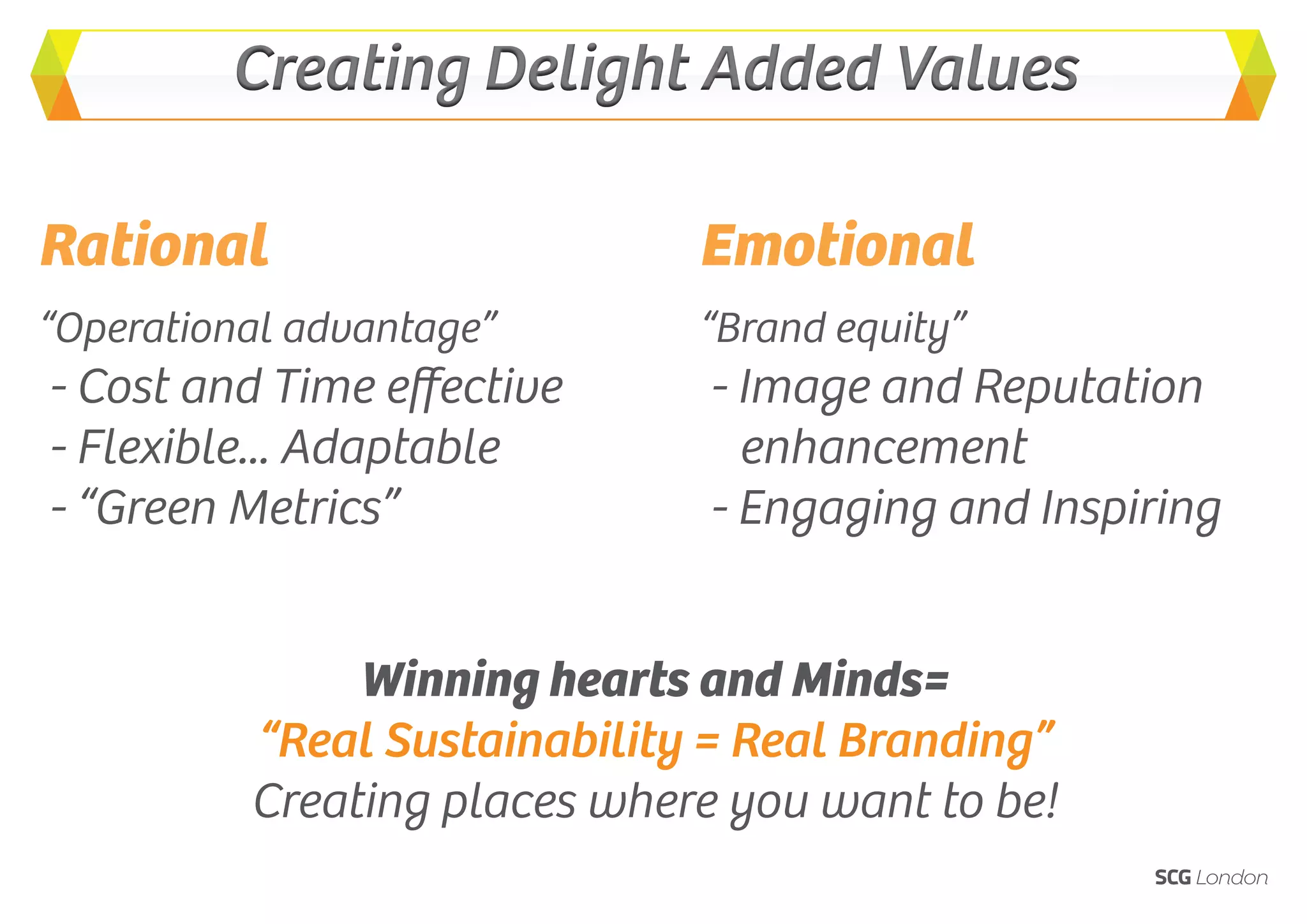 Creating Delight Added Values

Rational

“Operational advantage”
- Cost and Time effective
- Flexible… Adaptable
- “Green Metrics”

Emotional

“Brand equity”
- Image and Reputation enhancement
- Engaging and Inspiring

Winning hearts and Minds=
“Real Sustainability = Real Branding”
Creating places where you want to be!

SCG London